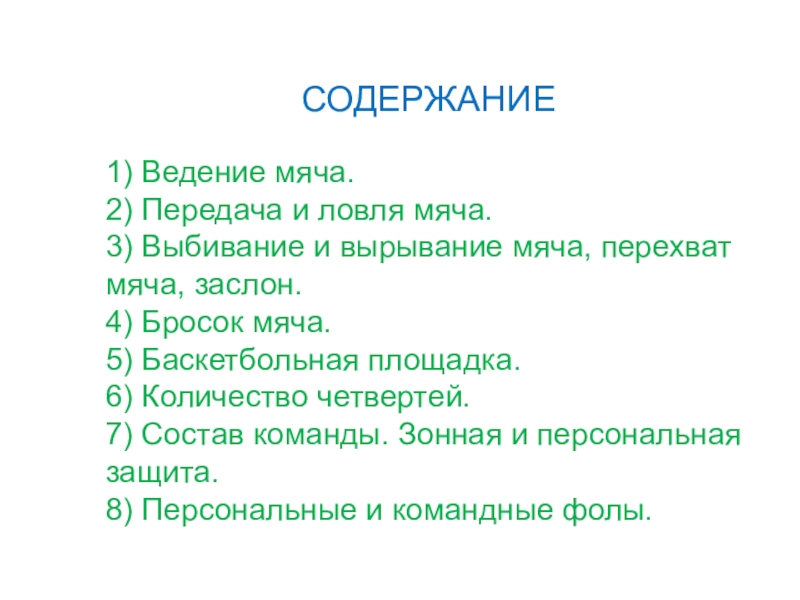 СОДЕРЖАНИЕ

1) Ведение мяча.
2) Передача и ловля мяча.
3) Выбивание и вырывание мяча, перехват мяча, заслон.
4) Бросок мяча.
5) Баскетбольная площадка.
6) Количество четвертей.
7) Состав команды. Зонная и персональная защита.
8) Персональные и командные фолы.